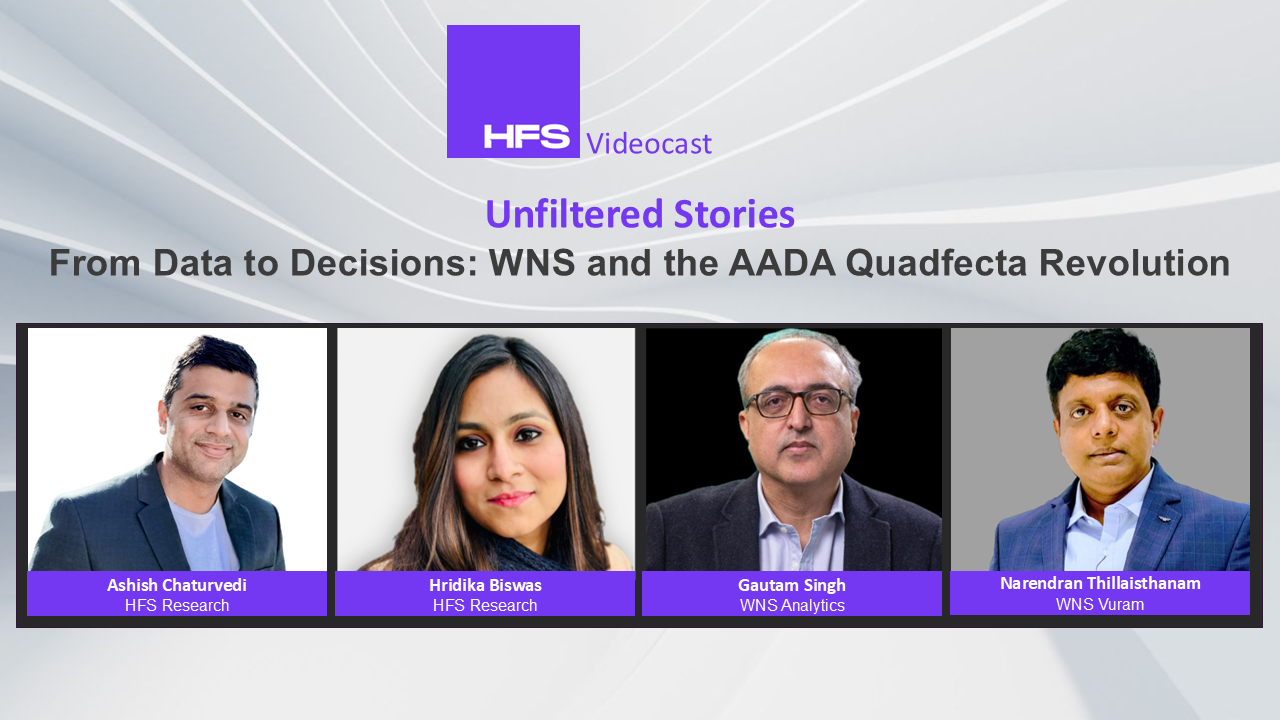 HFS Videocast

Unfiltered Stories
From Data to Decisions: WNS and the AADA Quadfecta Revolution

Ashish Chaturvedi
HFS Research

Hridika Biswas
HFS Research

Gautam Singh
WNS Analytics

Narendran Thillaisthanam
WNS Vuram